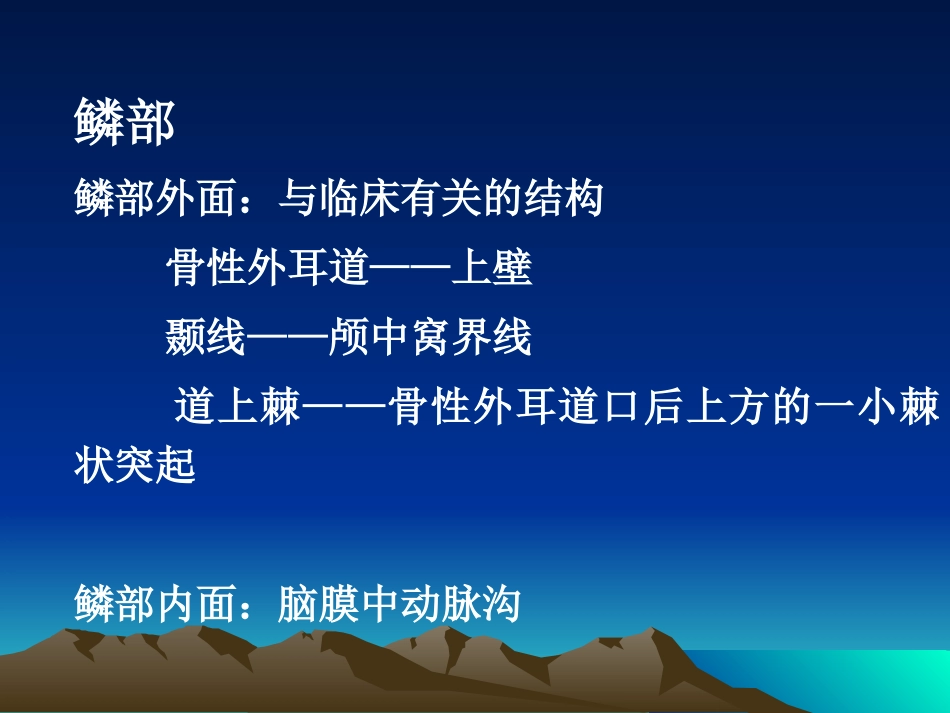 鳞部

鳞部外面：与临床有关的结构

骨性外耳道——上壁

颞线——颅中窝界线

道上棘——骨性外耳道口后上方的一小棘状突起

鳞部内面：脑膜中动脉沟